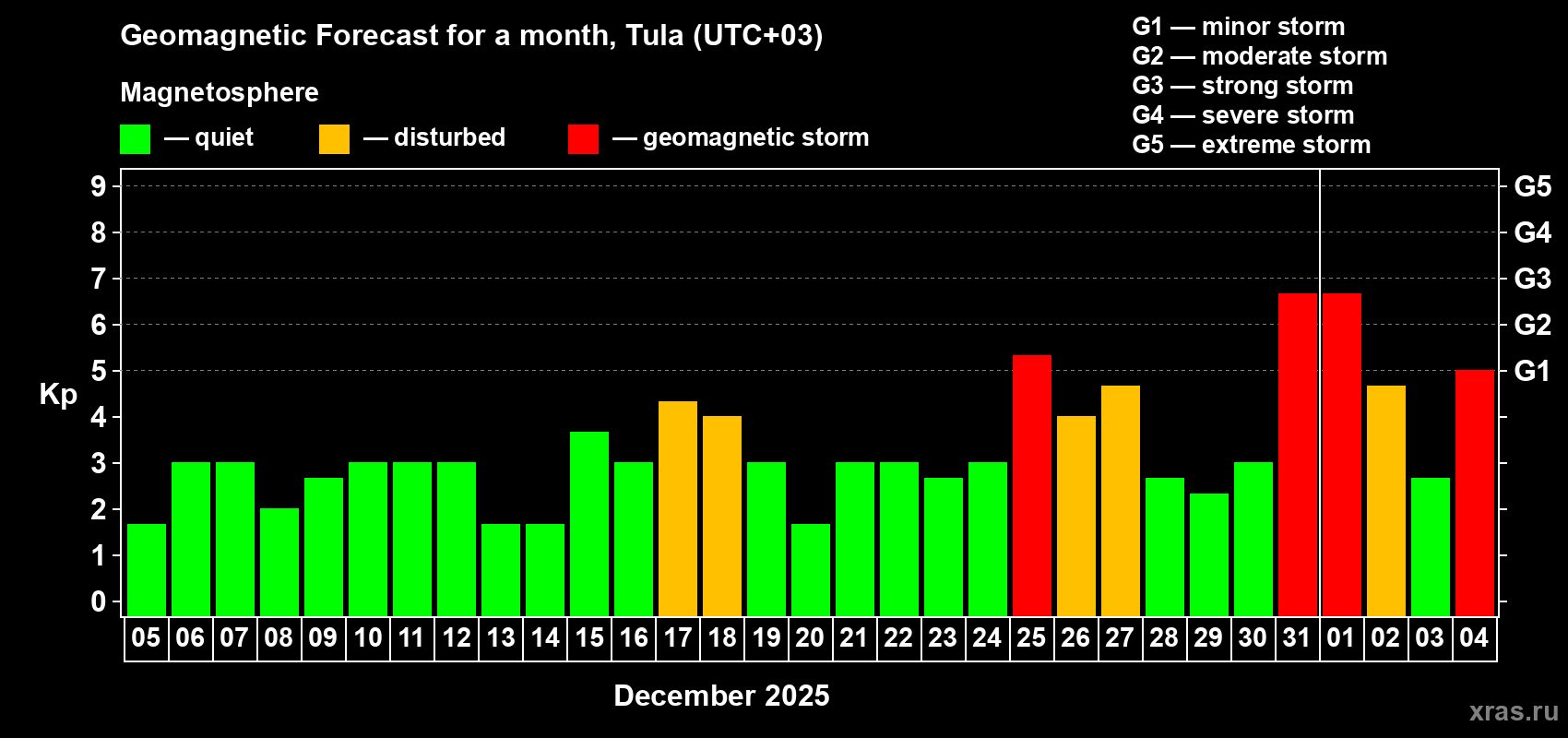 Geomagnetic Forecast for a month, Tula (UTC+03)

Magnetosphere

— quiet — disturbed — geomagnetic storm

G1 — minor storm
G2 — moderate storm
G3 — strong storm
G4 — severe storm
G5 — extreme storm

Kp

9
8
7
6
5
4
3
2
1
0

G5
G4
G3
G2
G1

05 06 07 08 09 10 11 12 13 14 15 16 17 18 19 20 21 22 23 24 25 26 27 28 29 30 31 01 02 03 04

December 2025

xras.ru